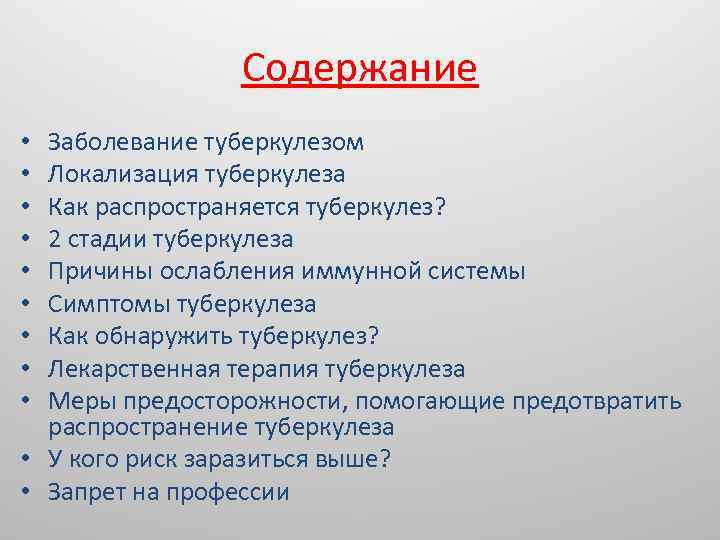 Содержание

• Заболевание туберкулезом
• Локализация туберкулеза
• Как распространяется туберкулез?
• 2 стадии туберкулеза
• Причины ослабления иммунной системы
• Симптомы туберкулеза
• Как обнаружить туберкулез?
• Лекарственная терапия туберкулеза
• Меры предосторожности, помогающие предотвратить распространение туберкулеза
• У кого риск заразиться выше?
• Запрет на профессии